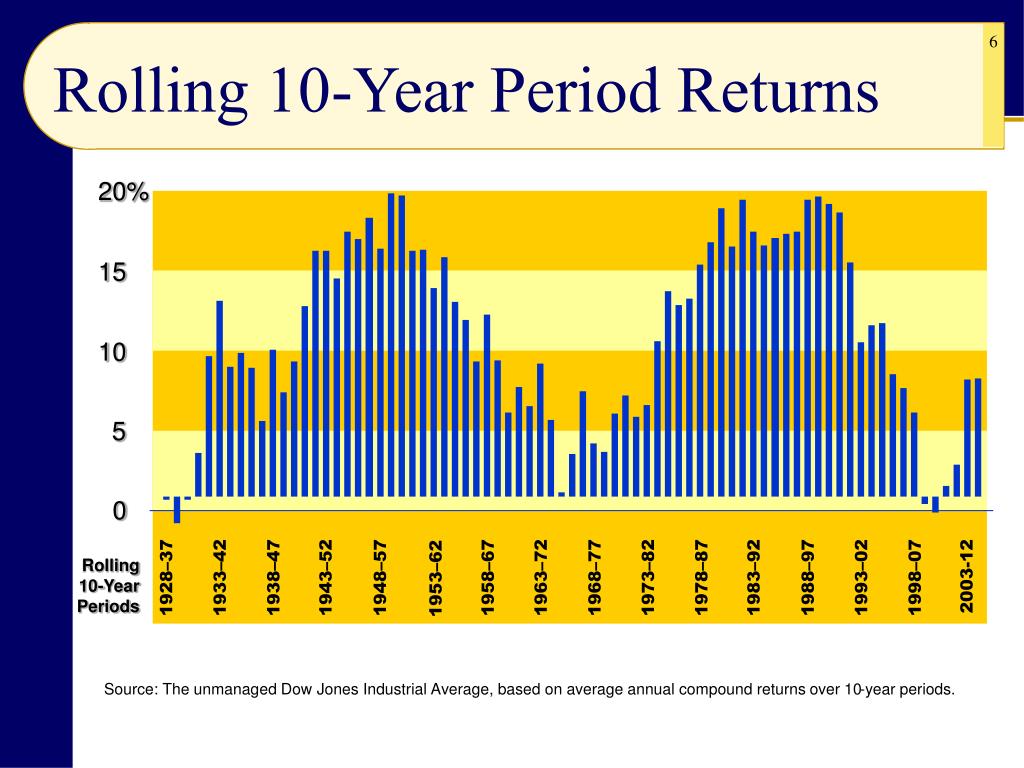 6

Rolling 10-Year Period Returns

20%
15
10
5
0

Rolling 10-Year Periods

1928–37
1933–42
1938–47
1943–52
1948–57
1953–62
1958–67
1963–72
1968–77
1973–82
1978–87
1983–92
1988–97
1993–02
1998–07
2003-12

Source: The unmanaged Dow Jones Industrial Average, based on average annual compound returns over 10-year periods.